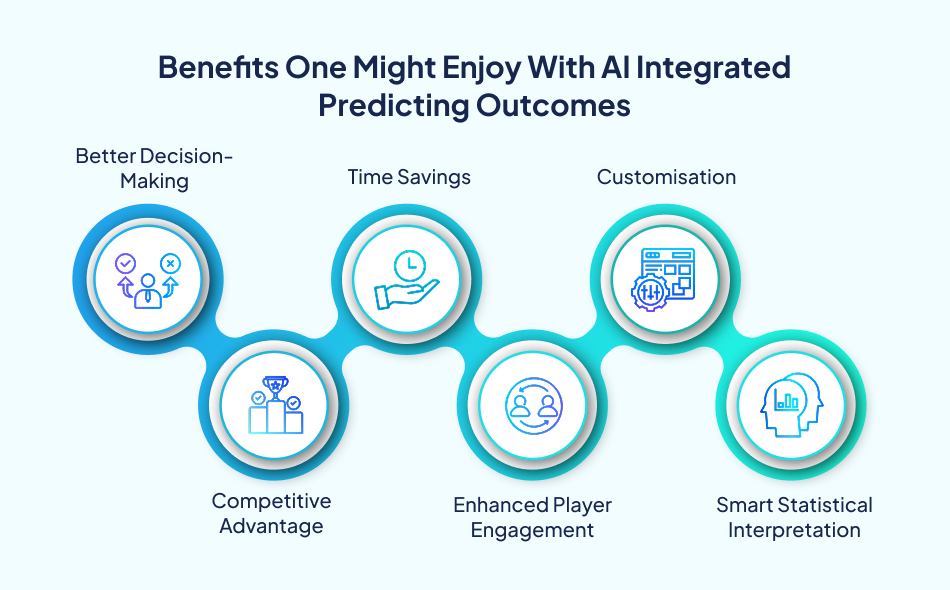 Benefits One Might Enjoy With AI Integrated Predicting Outcomes

Better Decision-Making

Time Savings

Customisation

Competitive Advantage

Enhanced Player Engagement

Smart Statistical Interpretation